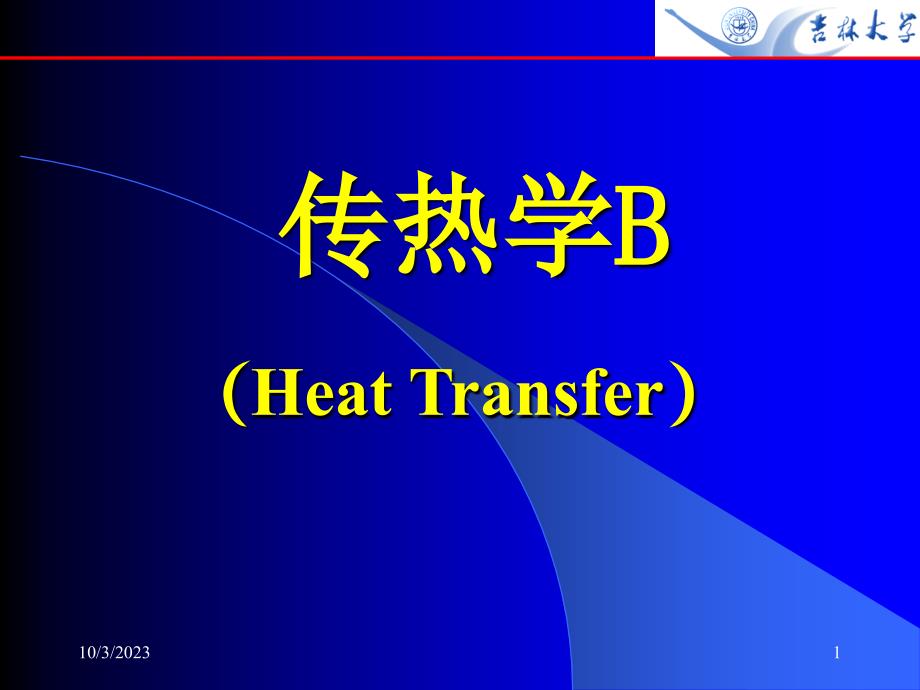 吉林大学

传热学B

（Heat Transfer）

10/3/2023

1